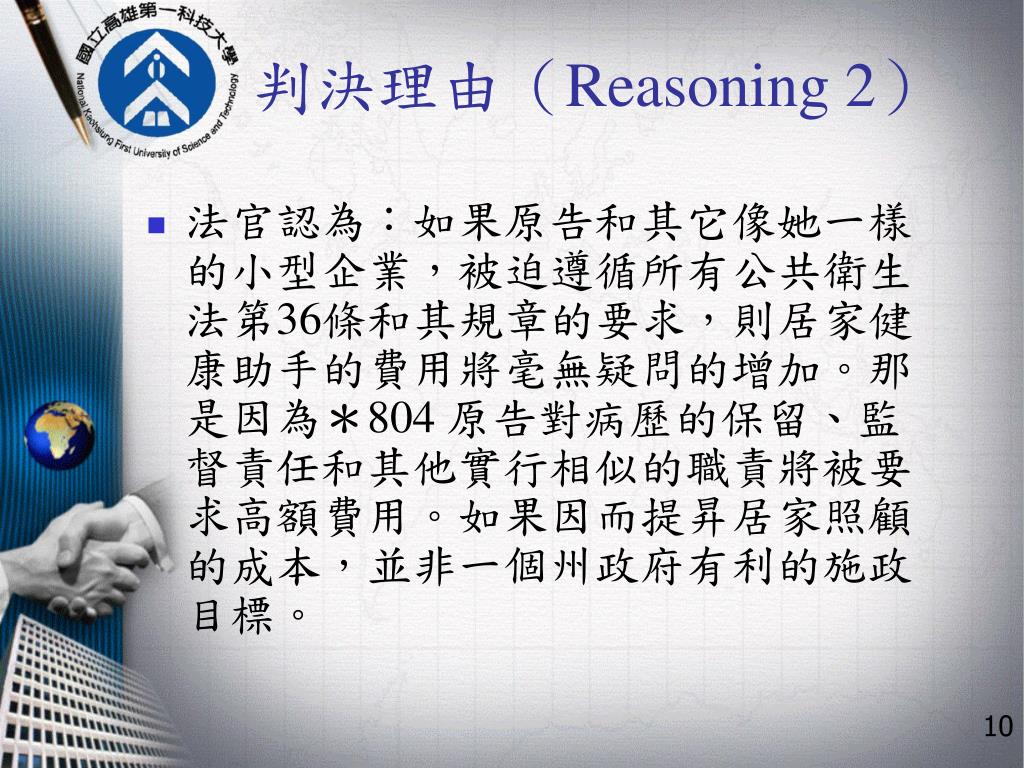 國立高雄第一科技大學
National Kaohsiung First University of Science and Technology

判決理由（Reasoning 2）

法官認為：如果原告和其它像她一樣的小型企業，被迫遵循所有公共衛生法第36條和其規章的要求，則居家健康助手的費用將毫無疑問的增加。那是因為＊804 原告對病歷的保留、監督責任和其他實行相似的職責將被要求高額費用。如果因而提昇居家照顧的成本，並非一個州政府有利的施政目標。

10